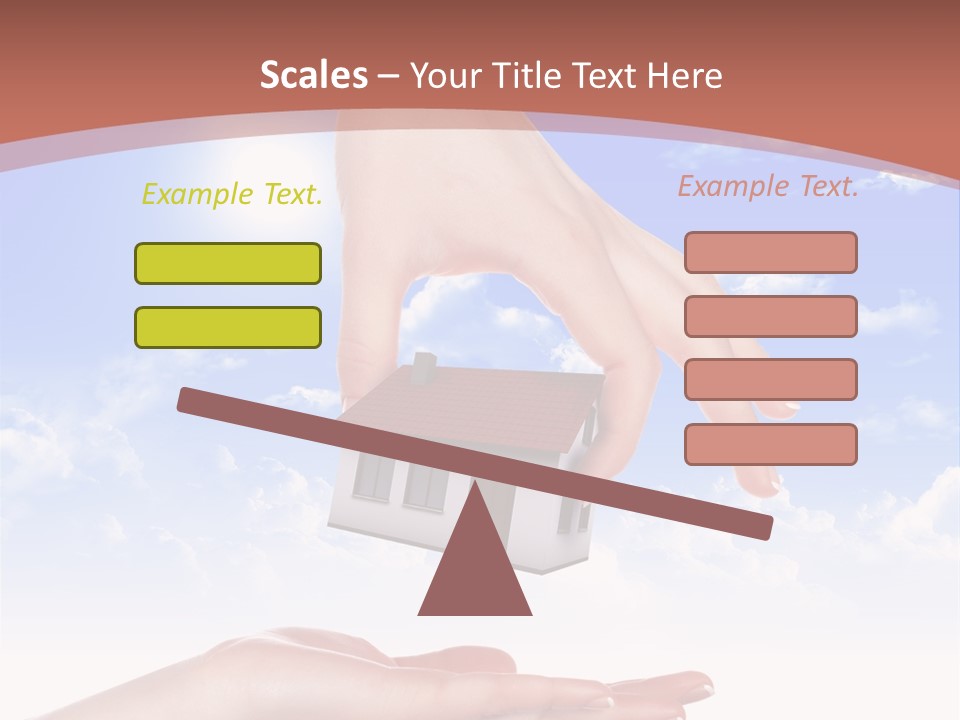 Scales – Your Title Text Here

Example Text.

Example Text.